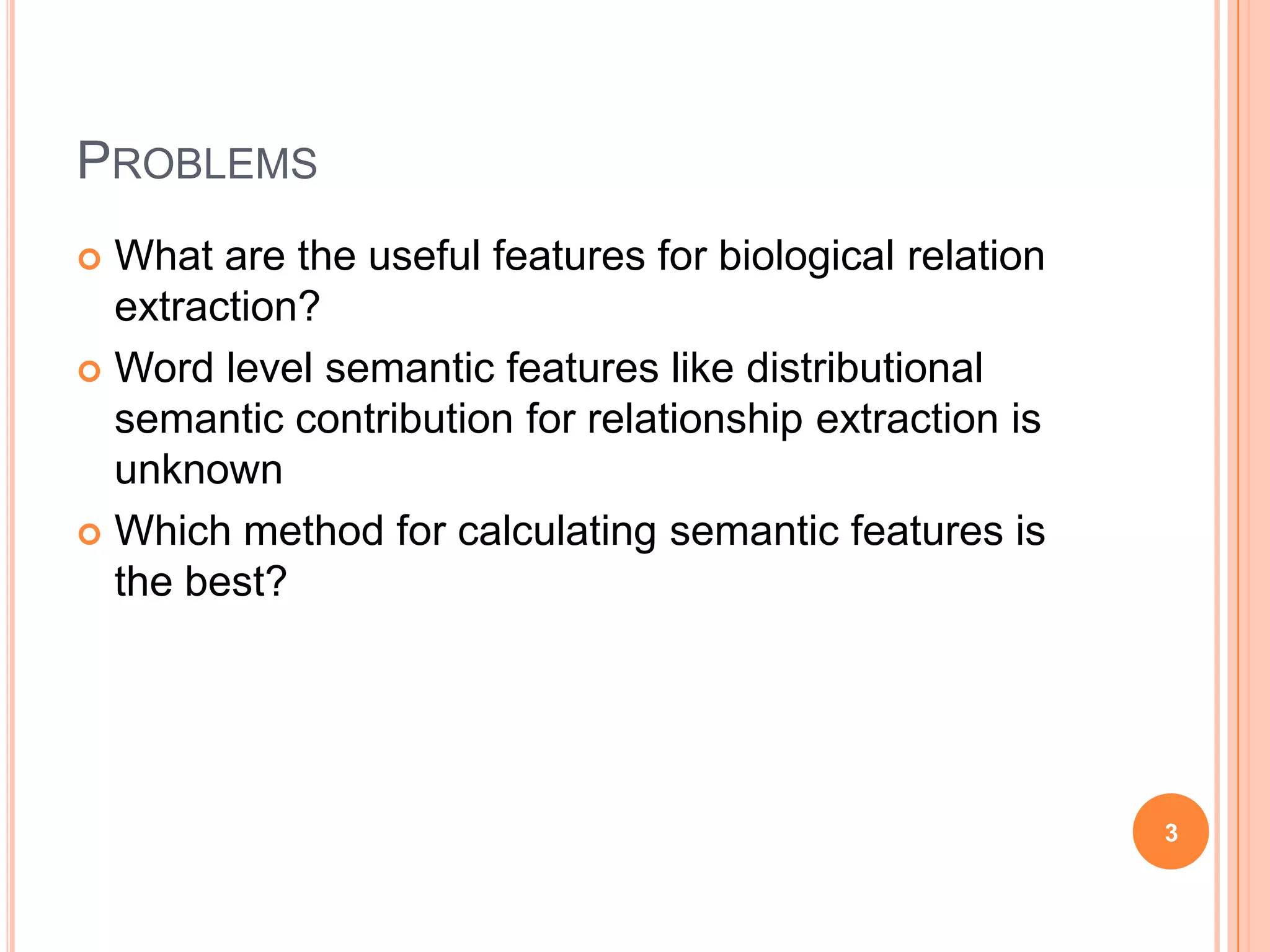 PROBLEMS

What are the useful features for biological relation extraction?

Word level semantic features like distributional semantic contribution for relationship extraction is unknown

Which method for calculating semantic features is the best?

3